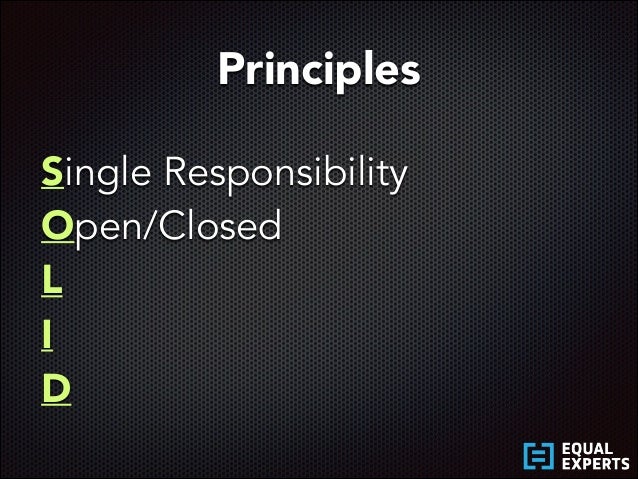 Principles

Single Responsibility
Open/Closed
L
I
D

EQUAL EXPERTS